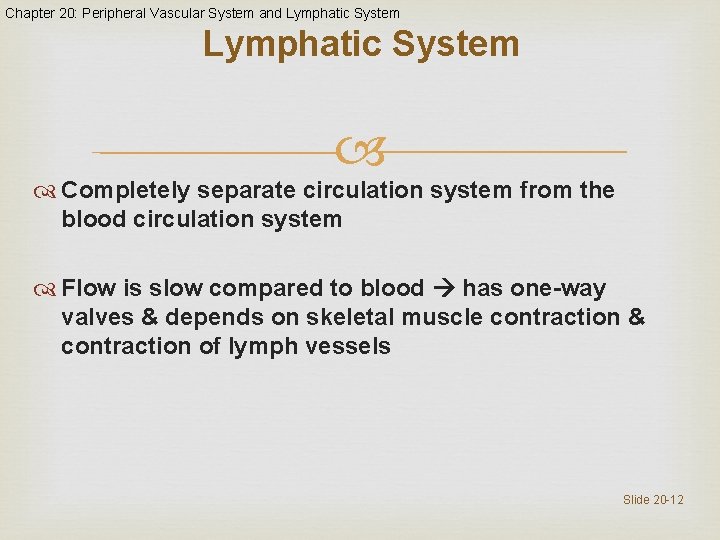 Chapter 20: Peripheral Vascular System and Lymphatic System

Lymphatic System

Completely separate circulation system from the blood circulation system

Flow is slow compared to blood → has one-way valves & depends on skeletal muscle contraction & contraction of lymph vessels

Slide 20-12